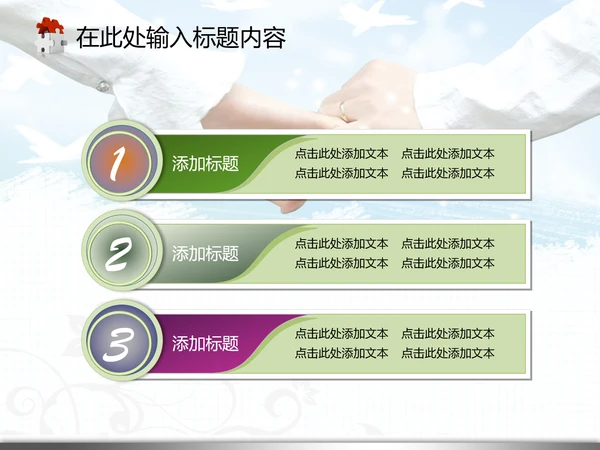 在此处输入标题内容

1
添加标题
点击此处添加文本 点击此处添加文本
点击此处添加文本 点击此处添加文本

2
添加标题
点击此处添加文本 点击此处添加文本
点击此处添加文本 点击此处添加文本

3
添加标题
点击此处添加文本 点击此处添加文本
点击此处添加文本 点击此处添加文本